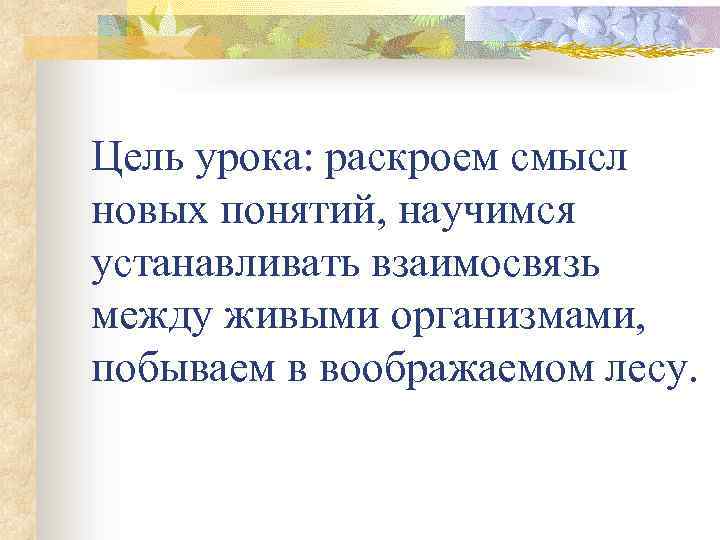 Цель урока: раскроем смысл новых понятий, научимся устанавливать взаимосвязь между живыми организмами, побываем в воображаемом лесу.